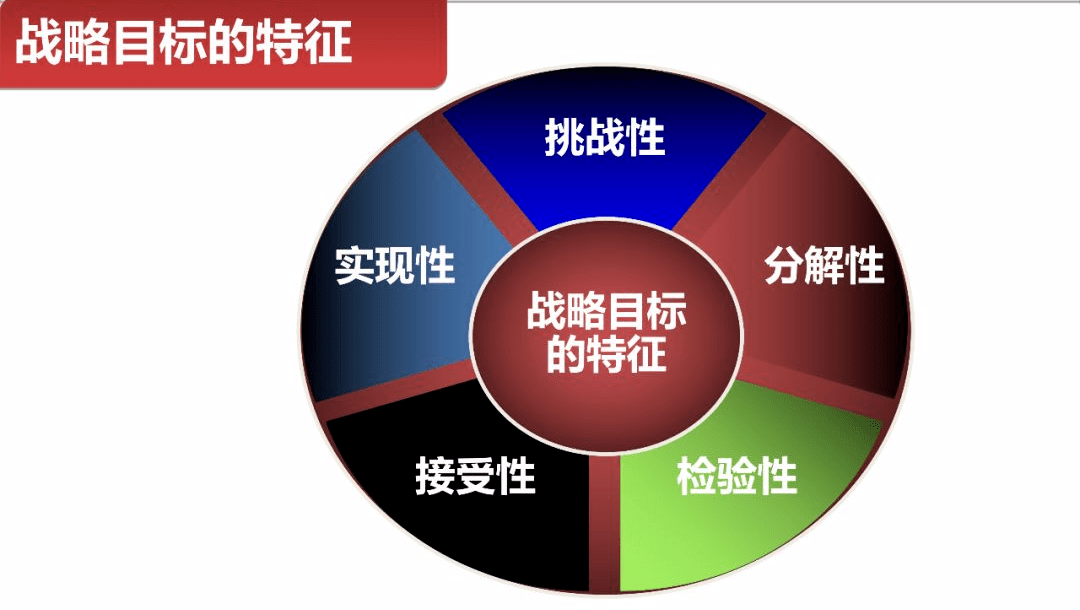 战略目标的特征

挑战性

实现性

分解性

战略目标的特征

接受性

检验性